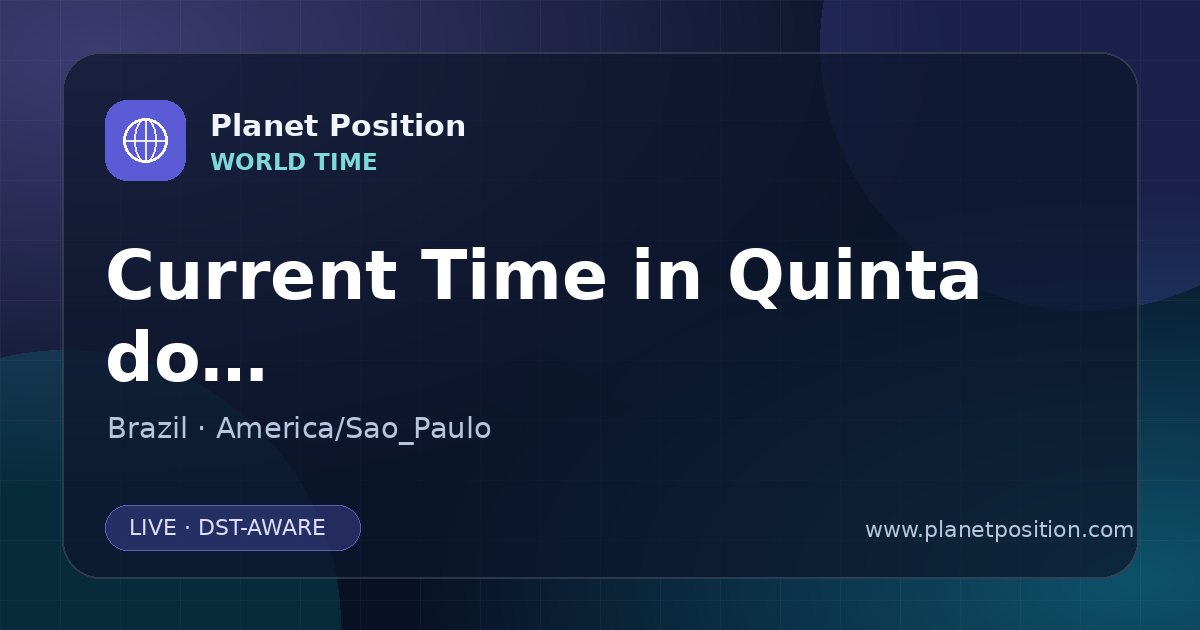 Planet Position
WORLD TIME

Current Time in Quinta do...

Brazil · America/Sao_Paulo

LIVE · DST-AWARE

www.planetposition.com